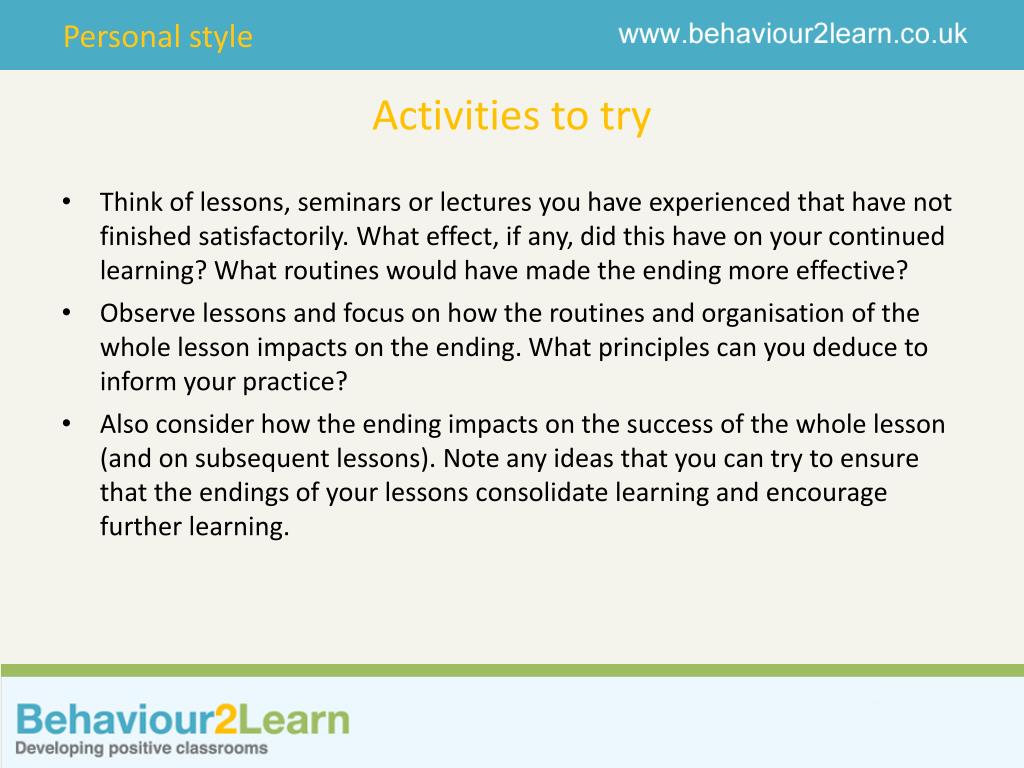 Personal style

www.behaviour2learn.co.uk

Activities to try

• Think of lessons, seminars or lectures you have experienced that have not finished satisfactorily. What effect, if any, did this have on your continued learning? What routines would have made the ending more effective?

• Observe lessons and focus on how the routines and organisation of the whole lesson impacts on the ending. What principles can you deduce to inform your practice?

• Also consider how the ending impacts on the success of the whole lesson (and on subsequent lessons). Note any ideas that you can try to ensure that the endings of your lessons consolidate learning and encourage further learning.

Behaviour2Learn
Developing positive classrooms